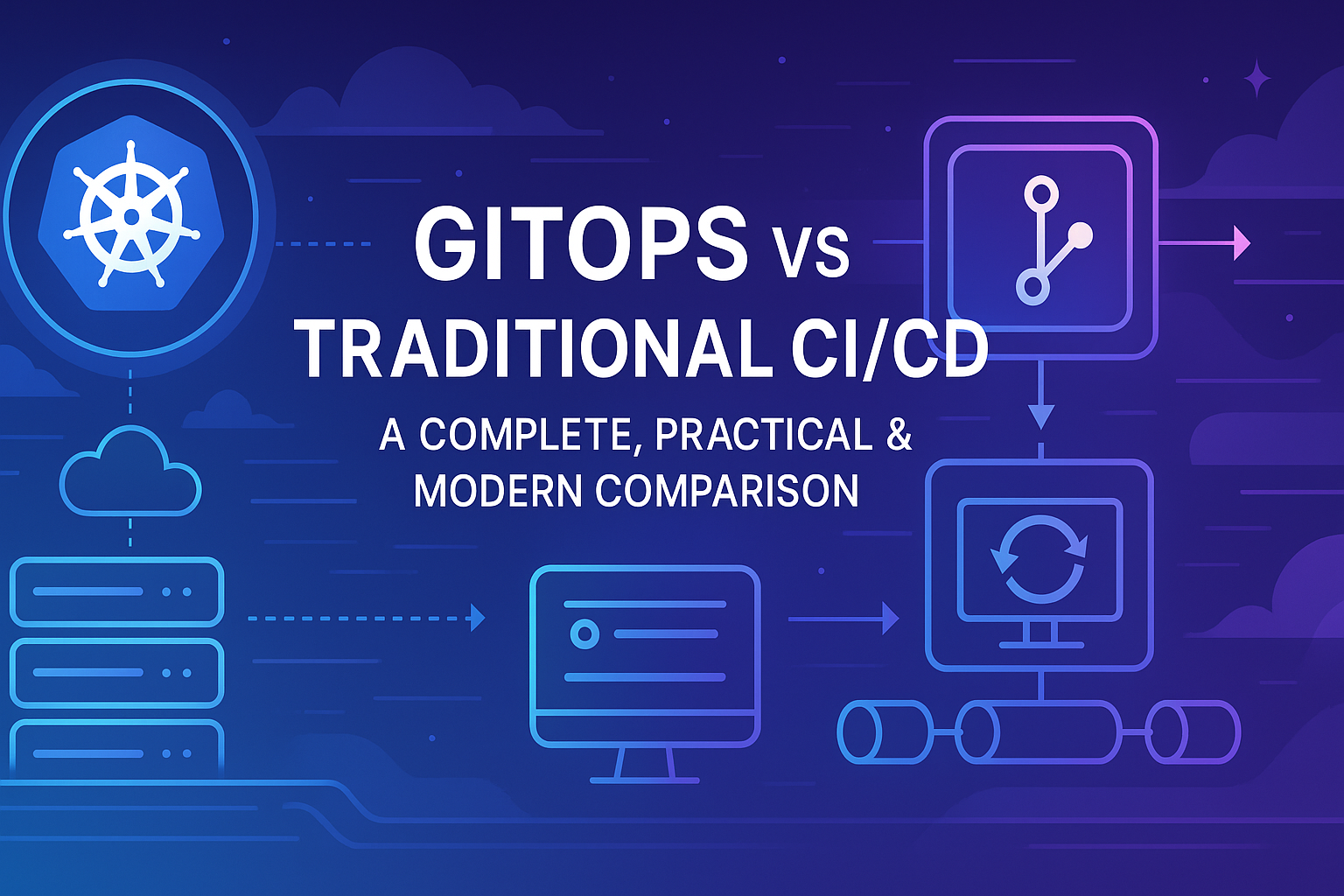 GITOPS VS TRADITIONAL CI/CD

A COMPLETE, PRACTICAL & MODERN COMPARISON